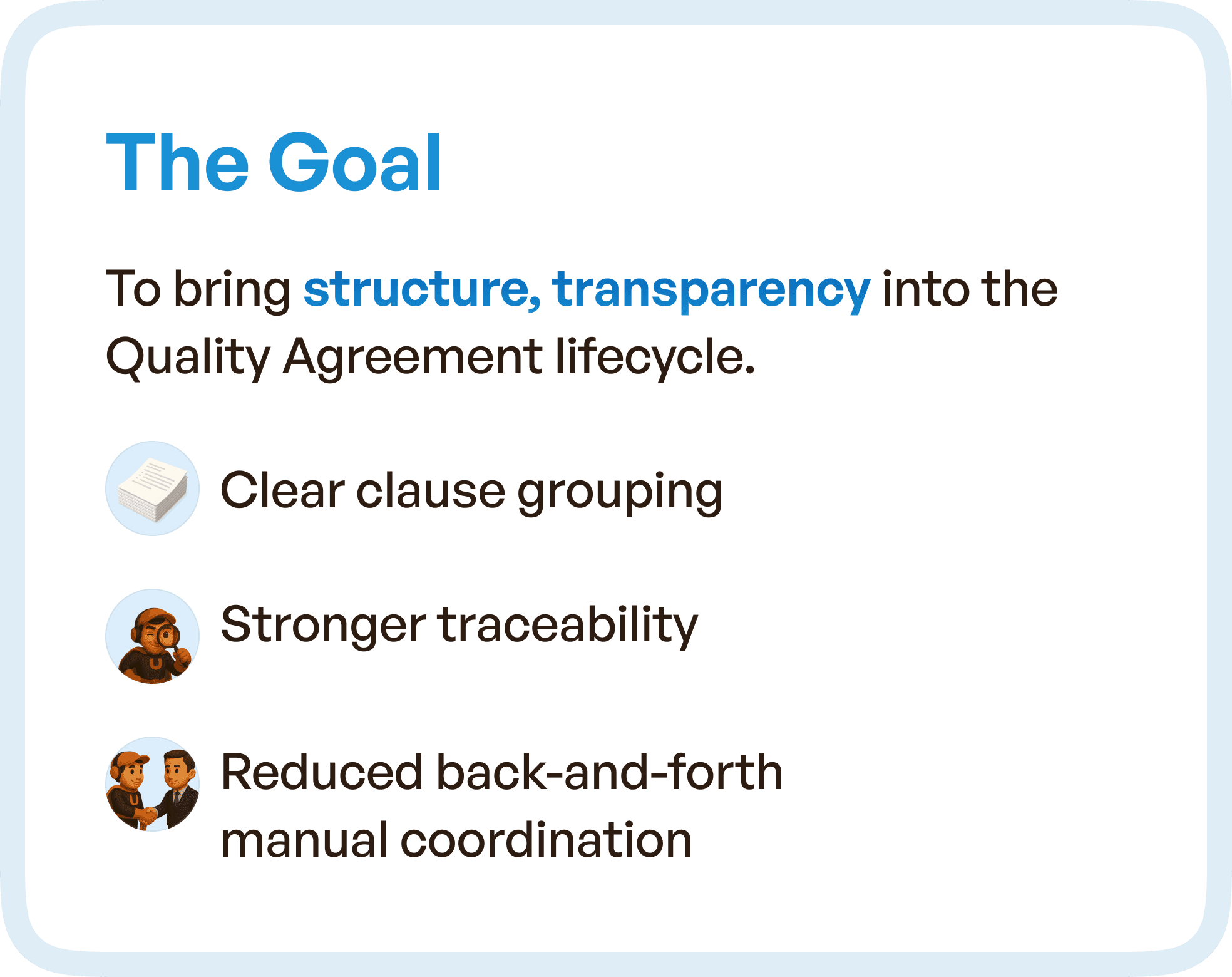 The Goal

To bring structure, transparency into the Quality Agreement lifecycle.

Clear clause grouping

Stronger traceability

Reduced back-and-forth manual coordination